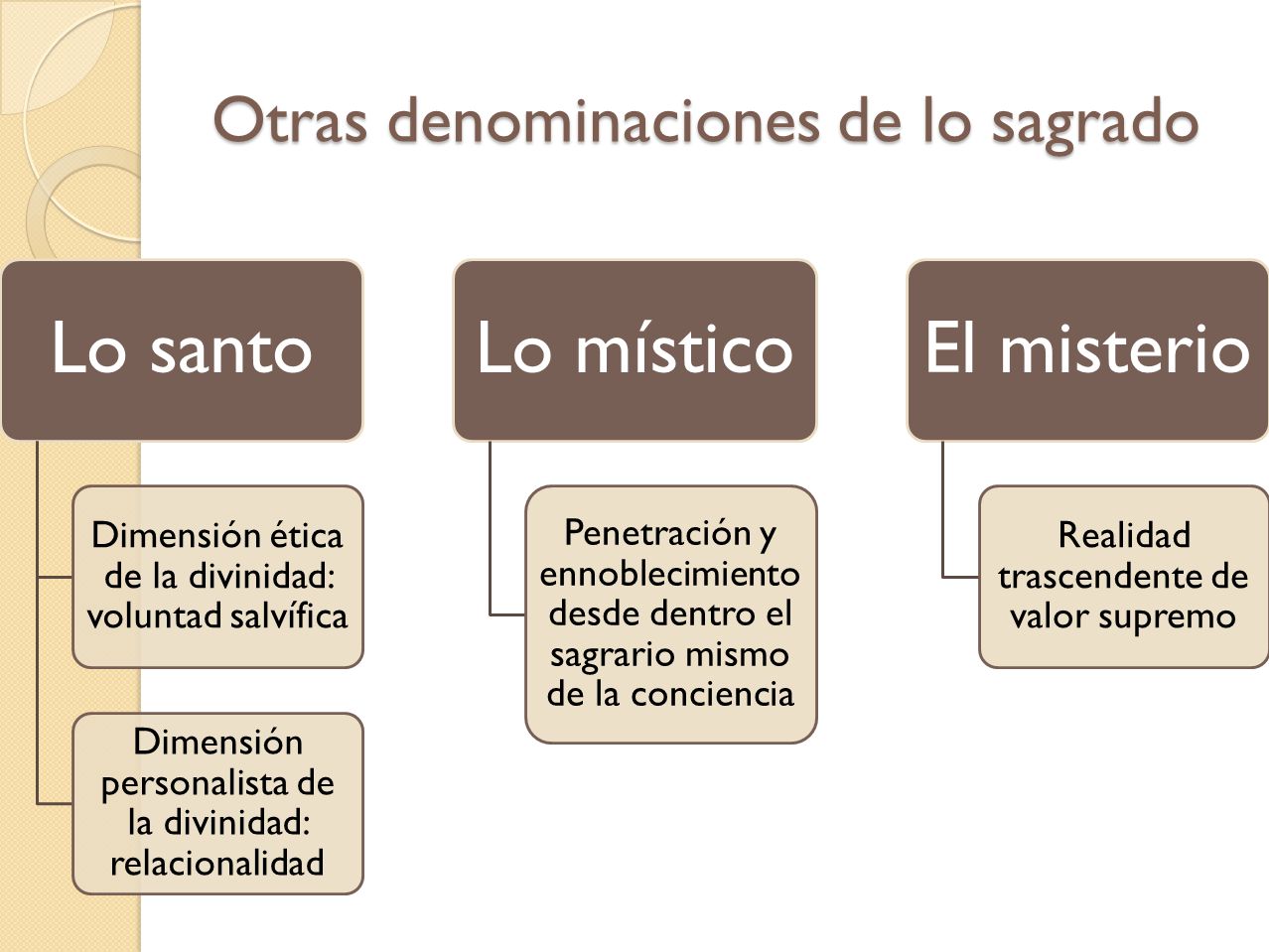 Otras denominaciones de lo sagrado

Lo santo

Dimensión ética de la divinidad: voluntad salvífica

Dimensión personalista de la divinidad: relacionalidad

Lo místico

Penetración y ennoblecimiento desde dentro el sagrario mismo de la conciencia

El misterio

Realidad trascendente de valor supremo